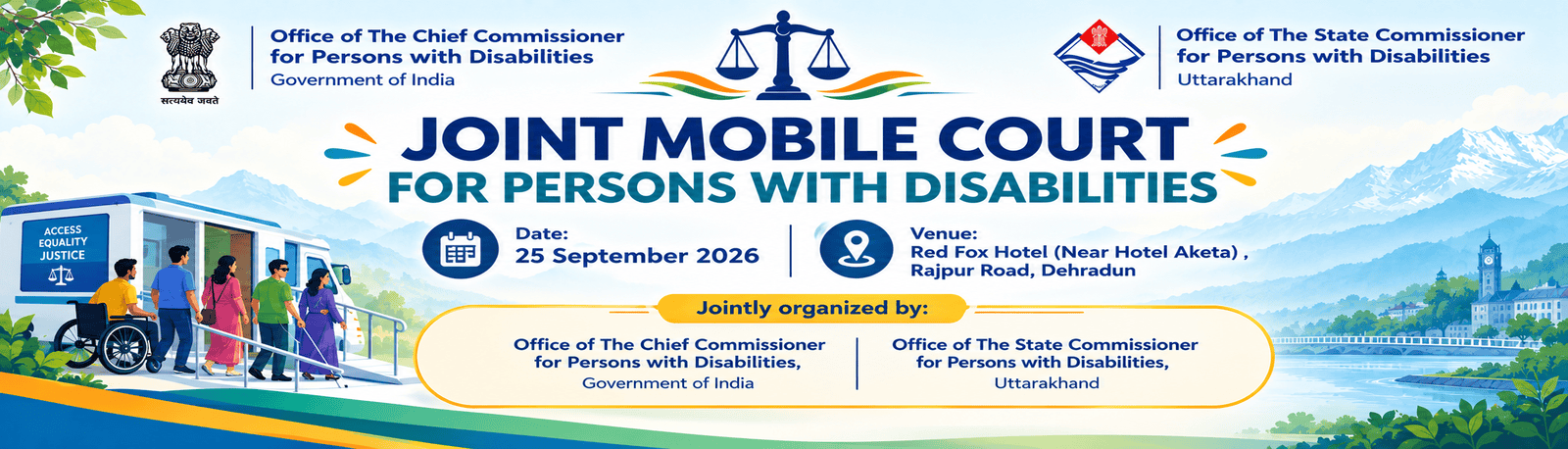 सत्यमेव जयते

Office of The Chief Commissioner for Persons with Disabilities
Government of India

Office of The State Commissioner for Persons with Disabilities
Uttarakhand

JOINT MOBILE COURT
FOR PERSONS WITH DISABILITIES

ACCESS
EQUALITY
JUSTICE

Date:
25 September 2026

Venue:
Red Fox Hotel (Near Hotel Aketa) ,
Rajpur Road, Dehradun

Jointly organized by:

Office of The Chief Commissioner for Persons with Disabilities,
Government of India

Office of The State Commissioner for Persons with Disabilities,
Uttarakhand